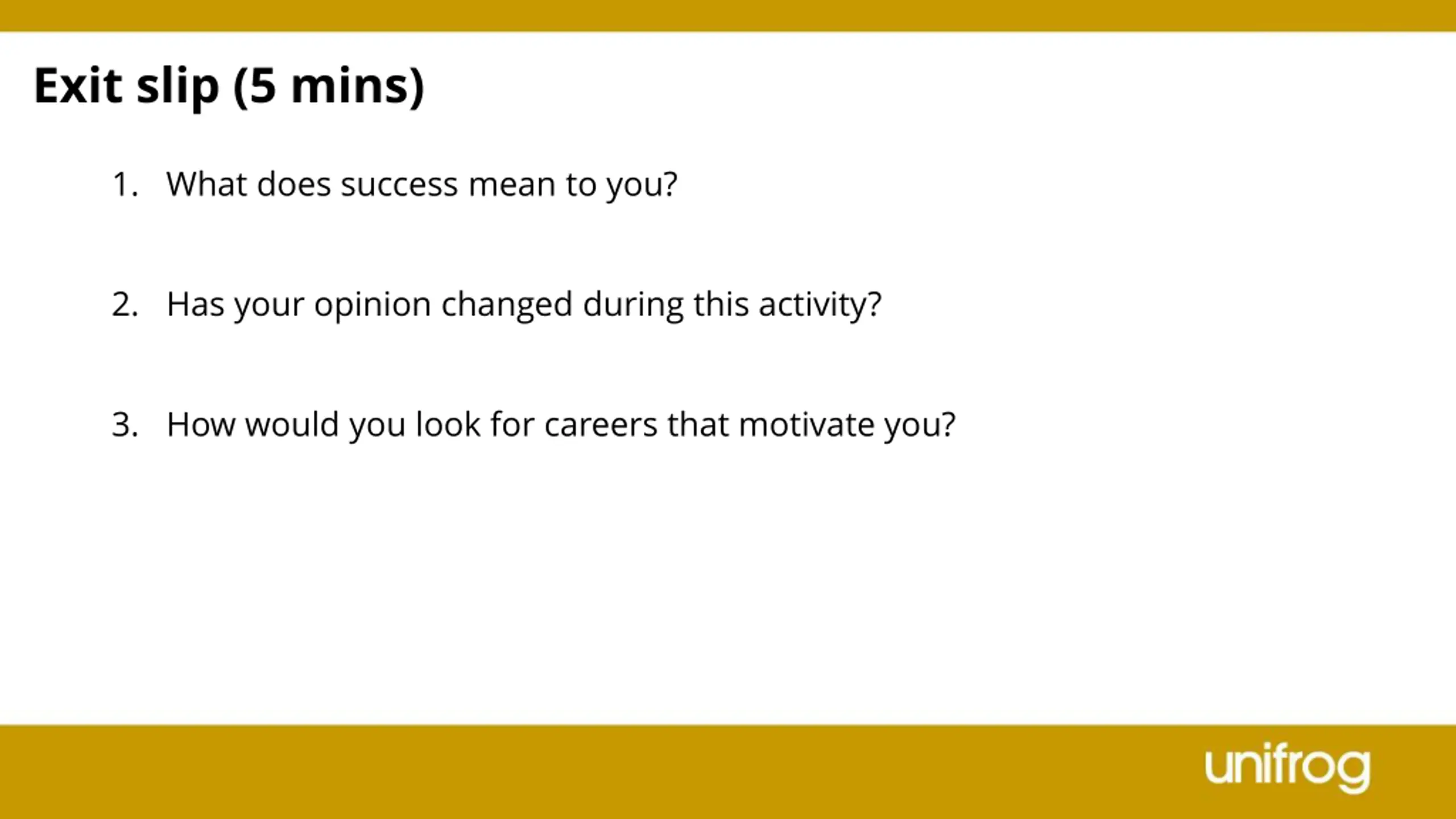 Exit slip (5 mins)

1. What does success mean to you?

2. Has your opinion changed during this activity?

3. How would you look for careers that motivate you?

unifrog